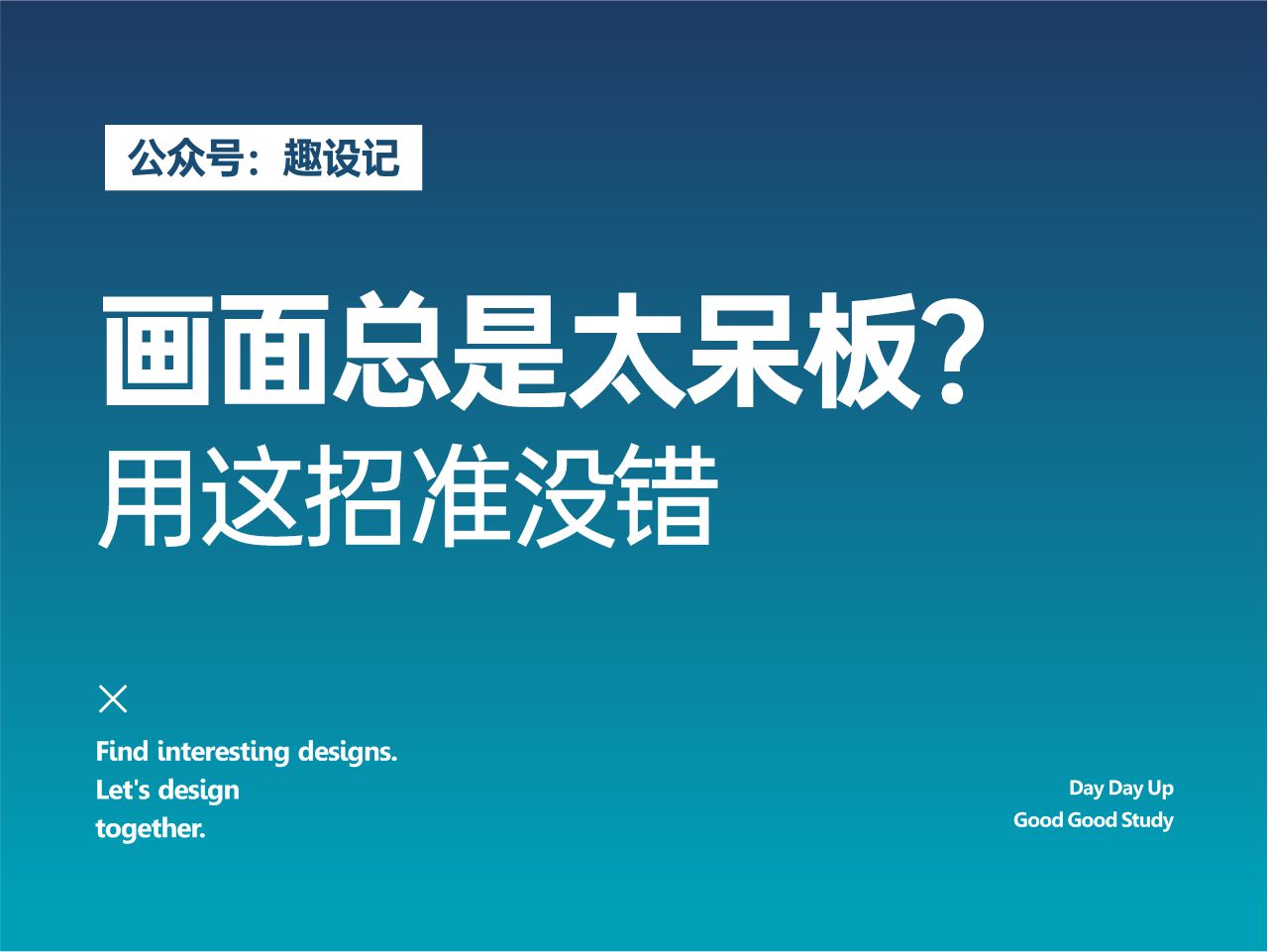 公众号：趣设记

画面总是太呆板？
用这招准没错

Find interesting designs.
Let's design
together.

Day Day Up
Good Good Study